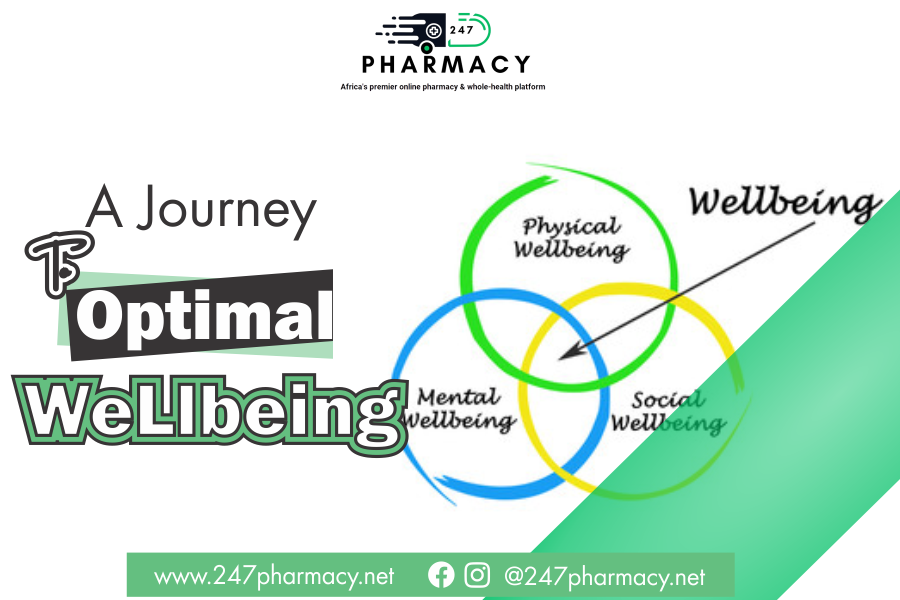 247
PHARMACY
Africa's premier online pharmacy & whole-health platform

A Journey
To
Optimal
WeLlbeing

Physical Wellbeing
Wellbeing
Mental Wellbeing
Social Wellbeing

www.247pharmacy.net @247pharmacy.net